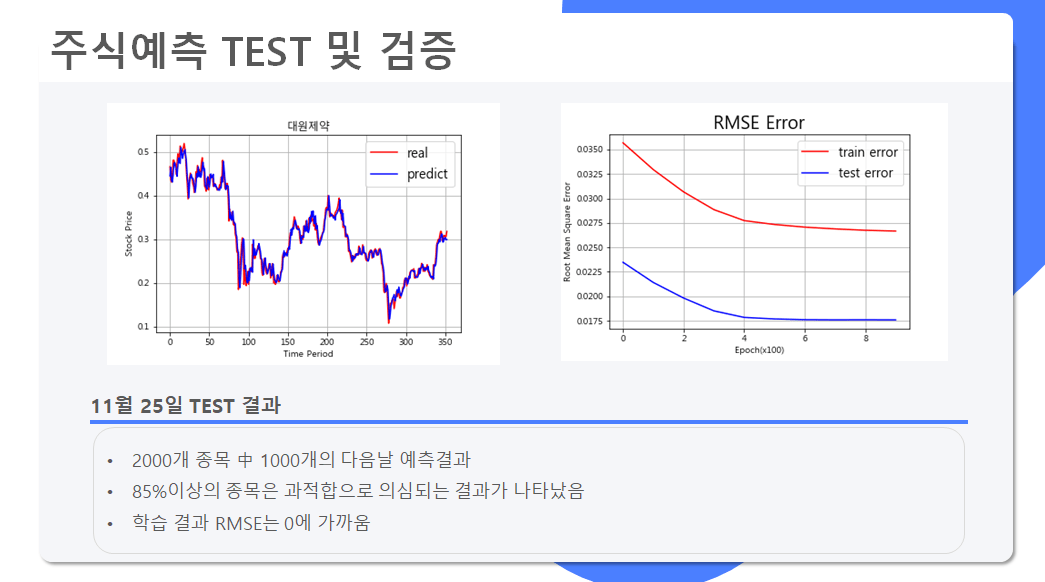 주식예측 TEST 및 검증

대원제약

real
predict

Stock Price

0.5
0.4
0.3
0.2
0.1

0 50 100 150 200 250 300 350

Time Period

RMSE Error

train error
test error

Root Mean Square Error

0.0350
0.0325
0.0300
0.0275
0.0250
0.0225
0.0200
0.0175

0 2 4 6 8

Epoch(x100)

11월 25일 TEST 결과

• 2000개 종목 中 1000개의 다음날 예측결과
• 85%이상의 종목은 과적합으로 의심되는 결과가 나타났음
• 학습 결과 RMSE는 0에 가까움